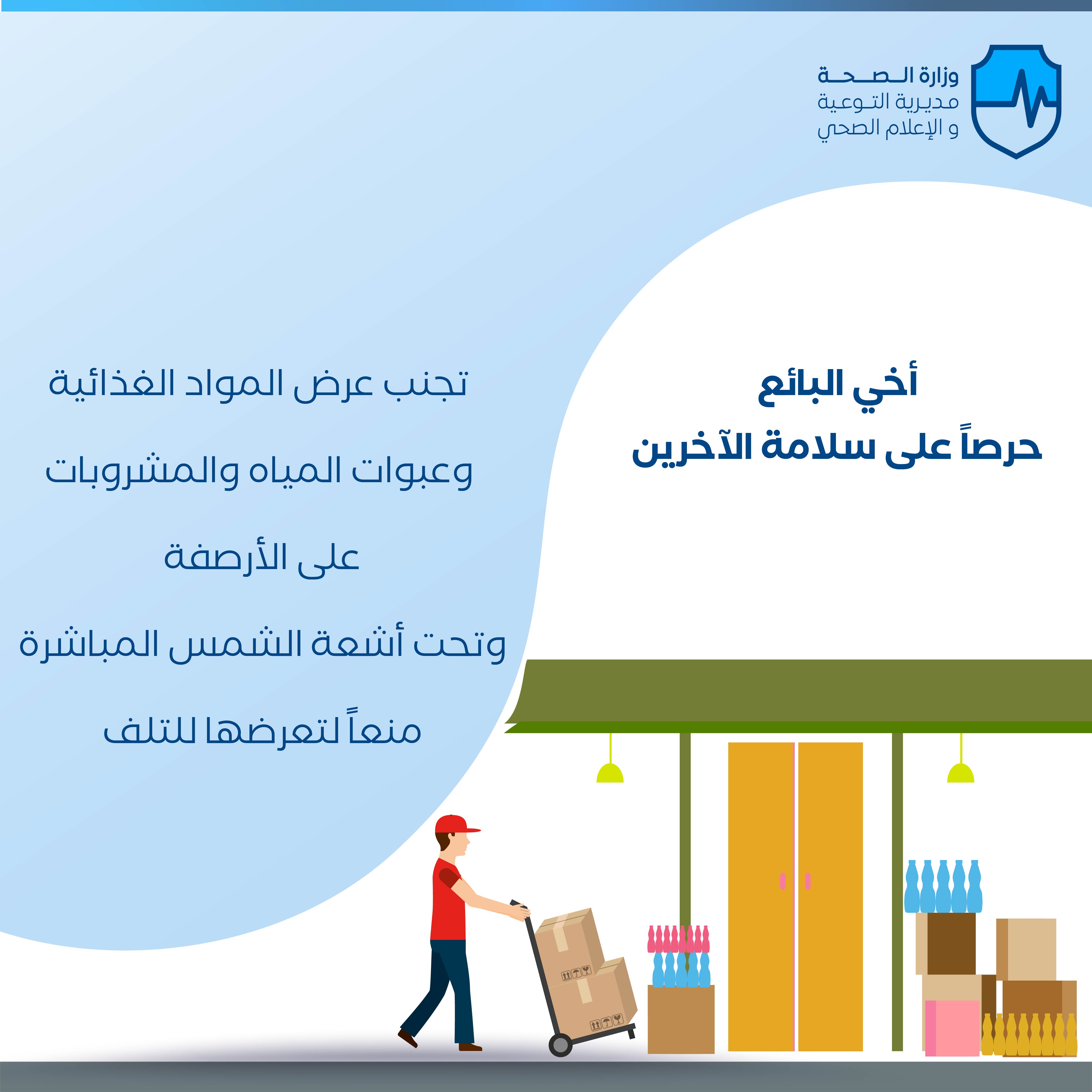 وزارة الصحة
مديرية التوعية
و الإعلام الصحي

أخي البائع
حرصاً على سلامة الآخرين

تجنب عرض المواد الغذائية
وعبوات المياه والمشروبات
على الأرصفة
وتحت أشعة الشمس المباشرة
منعاً لتعرضها للتلف